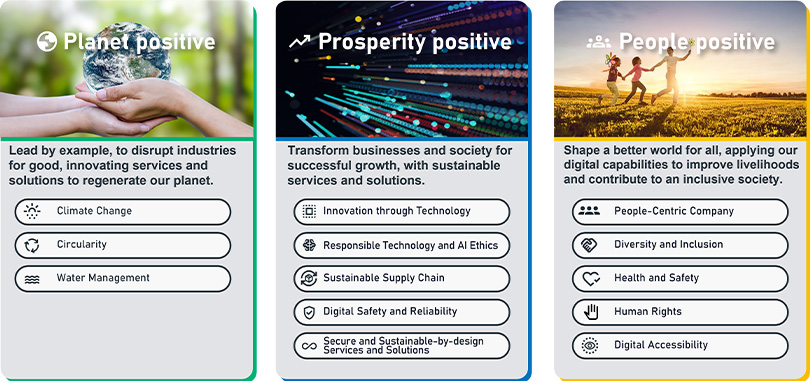 Planet positive

Lead by example, to disrupt industries for good, innovating services and solutions to regenerate our planet.

Climate Change

Circularity

Water Management

Prosperity positive

Transform businesses and society for successful growth, with sustainable services and solutions.

Innovation through Technology

Responsible Technology and AI Ethics

Sustainable Supply Chain

Digital Safety and Reliability

Secure and Sustainable-by-design Services and Solutions

People positive

Shape a better world for all, applying our digital capabilities to improve livelihoods and contribute to an inclusive society.

People-Centric Company

Diversity and Inclusion

Health and Safety

Human Rights

Digital Accessibility